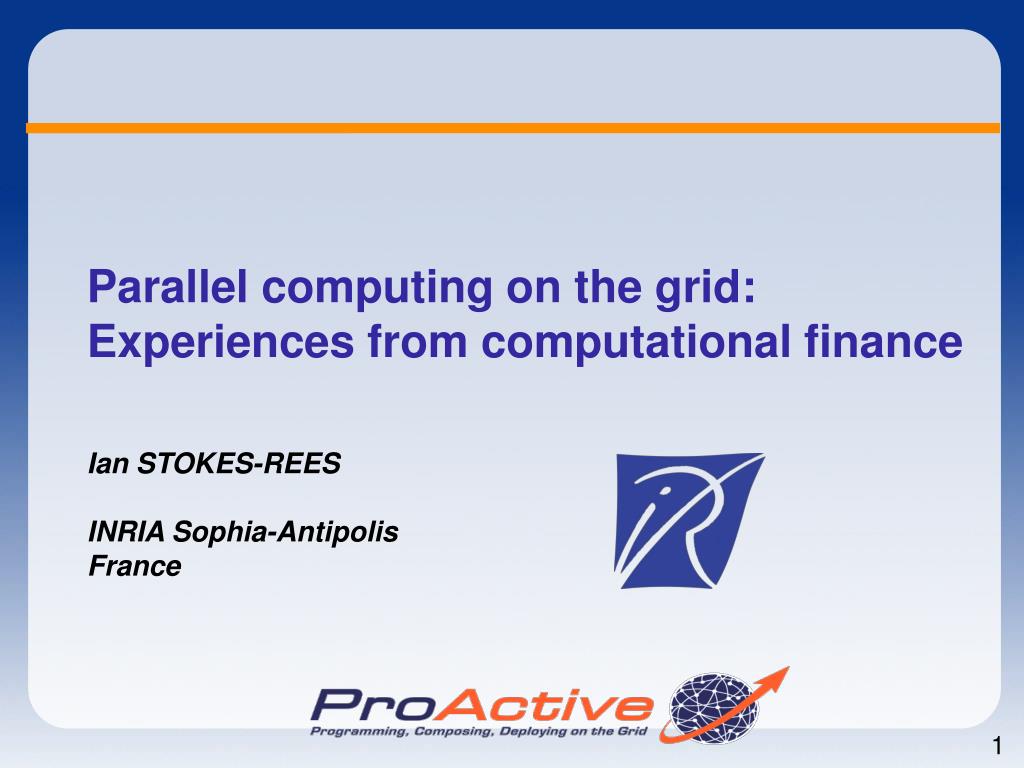 Parallel computing on the grid: Experiences from computational finance

Ian STOKES-REES

INRIA Sophia-Antipolis
France

ProActive
Programming, Composing, Deploying on the Grid

1